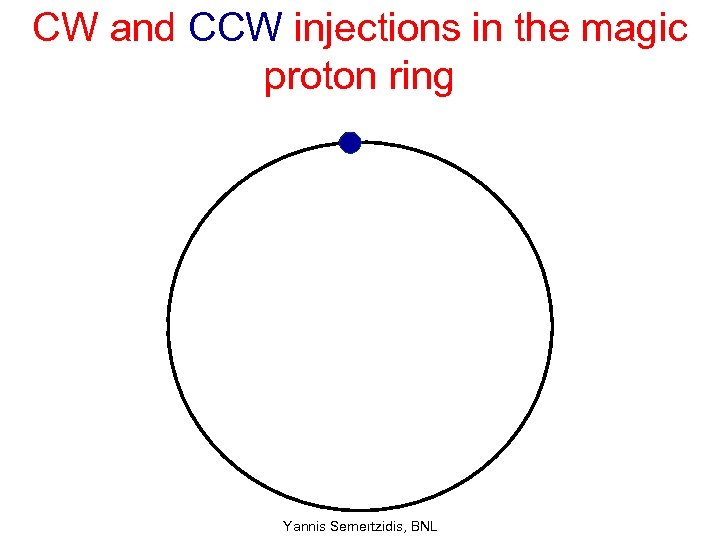 CW and CCW injections in the magic proton ring

Yannis Semertzidis, BNL